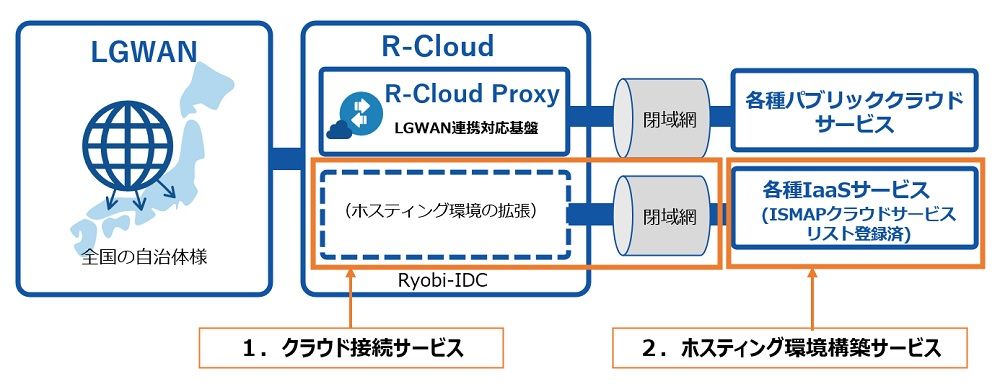 LGWAN

全国の自治体様

R-Cloud

R-Cloud Proxy

LGWAN連携対応基盤

（ホスティング環境の拡張）

Ryobi-IDC

閉域網

閉域網

各種パブリッククラウドサービス

各種IaaSサービス
（ISMAPクラウドサービスリスト登録済）

1．クラウド接続サービス

2．ホスティング環境構築サービス